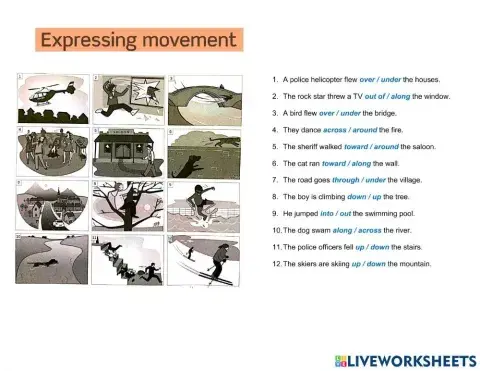 Expressing movement

1
2
3
4
5
6
7
8
9
10
11
12

1. A police helicopter flew over / under the houses.

2. The rock star threw a TV out of / along the window.

3. A bird flew over / under the bridge.

4. They dance across / around the fire.

5. The sheriff walked toward / around the saloon.

6. The cat ran toward / along the wall.

7. The road goes through / under the village.

8. The boy is climbing down / up the tree.

9. He jumped into / out the swimming pool.

10. The dog swam along / across the river.

11. The police officers fell up / down the stairs.

12. The skiers are skiing up / down the mountain.

LIVEWORKSHEETS